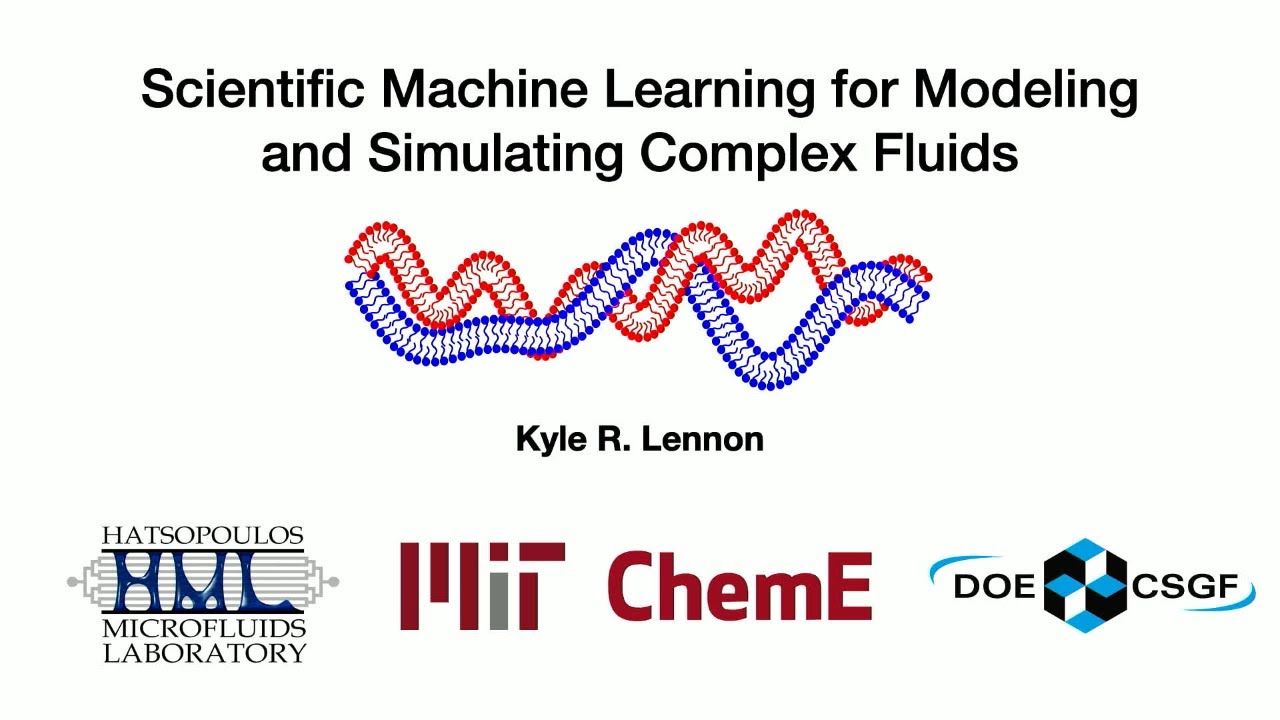 Scientific Machine Learning for Modeling and Simulating Complex Fluids

Kyle R. Lennon

HATSOPOULOS
HML
MICROFLUIDS
LABORATORY

MIT ChemE

DOE CSGF